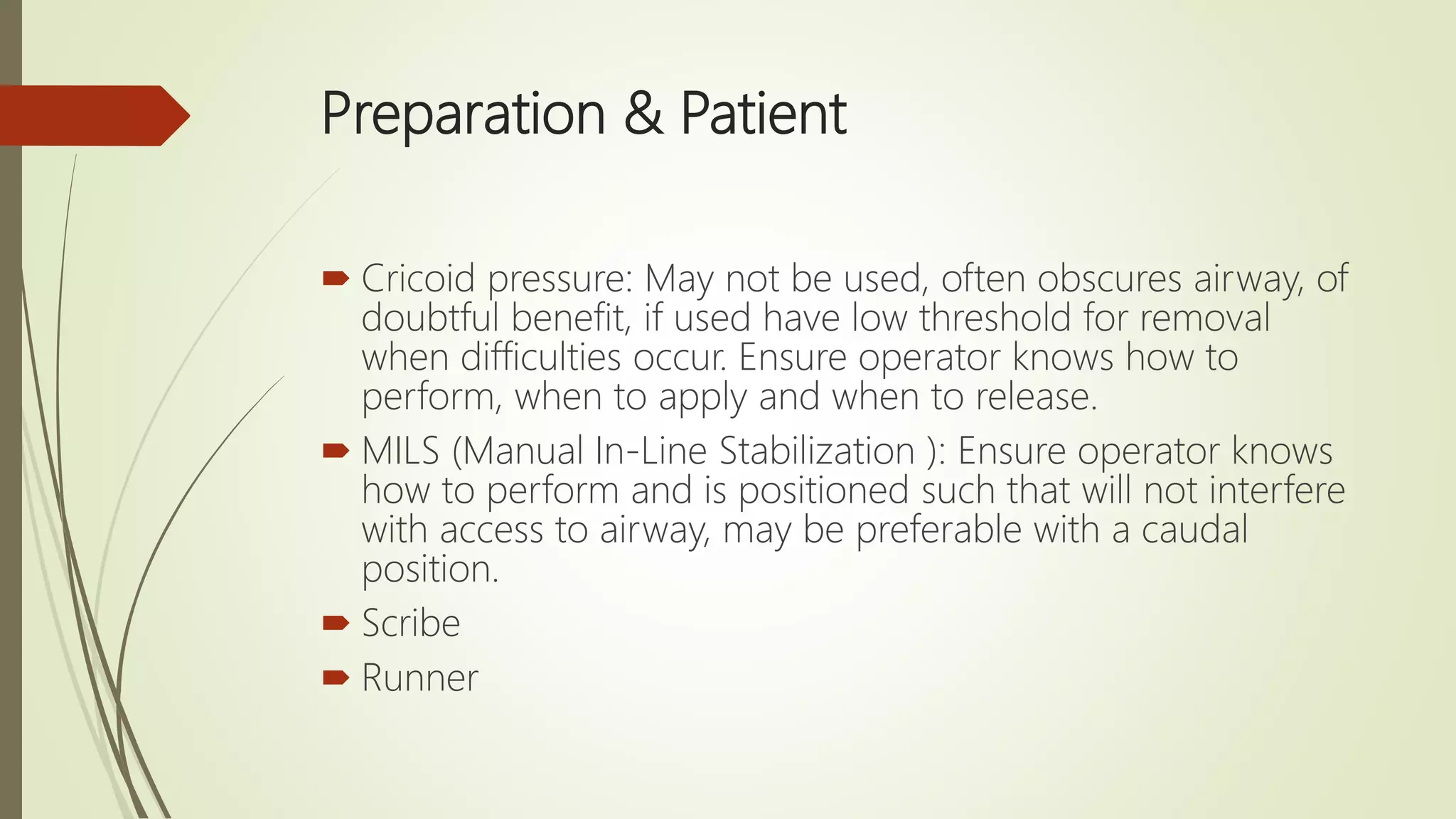 Preparation & Patient

Cricoid pressure: May not be used, often obscures airway, of doubtful benefit, if used have low threshold for removal when difficulties occur. Ensure operator knows how to perform, when to apply and when to release.

MILS (Manual In-Line Stabilization ): Ensure operator knows how to perform and is positioned such that will not interfere with access to airway, may be preferable with a caudal position.

Scribe

Runner